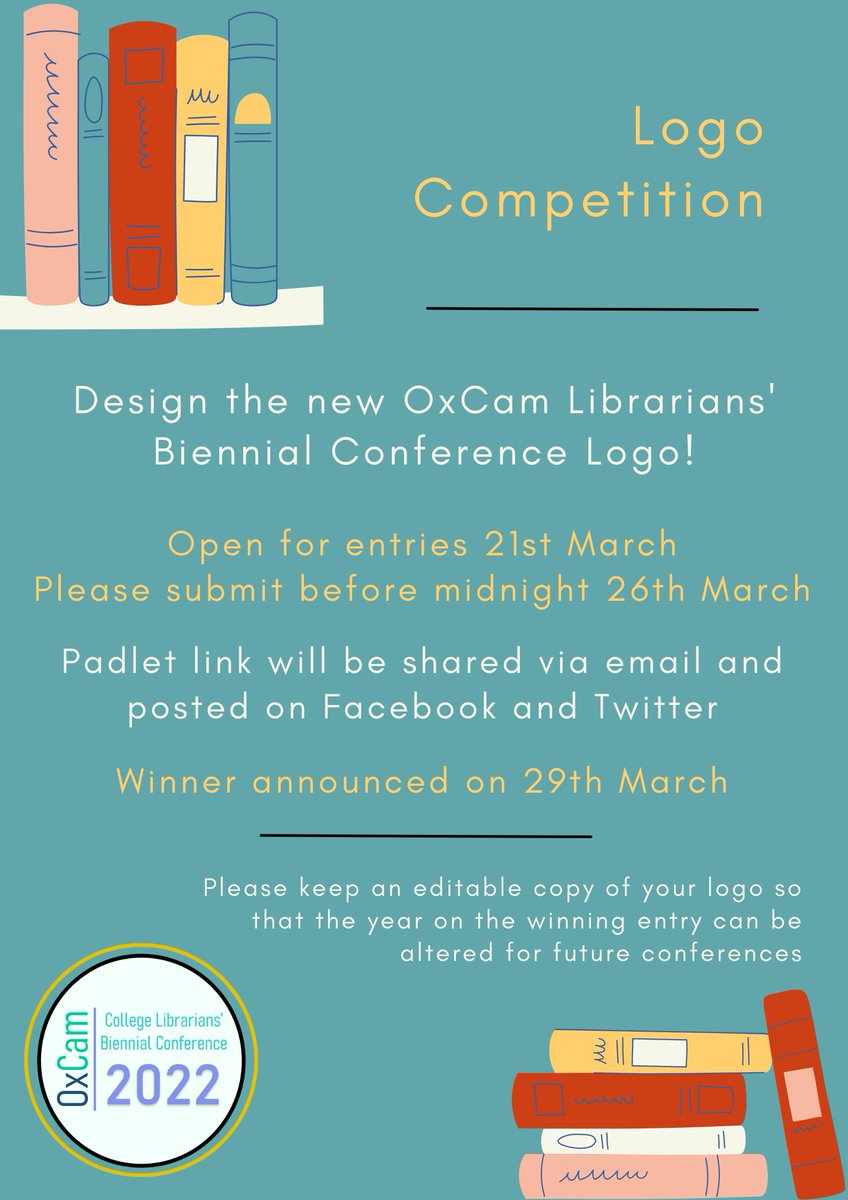 Logo Competition

Design the new OxCam Librarians' Biennial Conference Logo!

Open for entries 21st March
Please submit before midnight 26th March

Padlet link will be shared via email and posted on Facebook and Twitter

Winner announced on 29th March

Please keep an editable copy of your logo so that the year on the winning entry can be altered for future conferences

OxCam
College Librarians' Biennial Conference
2022